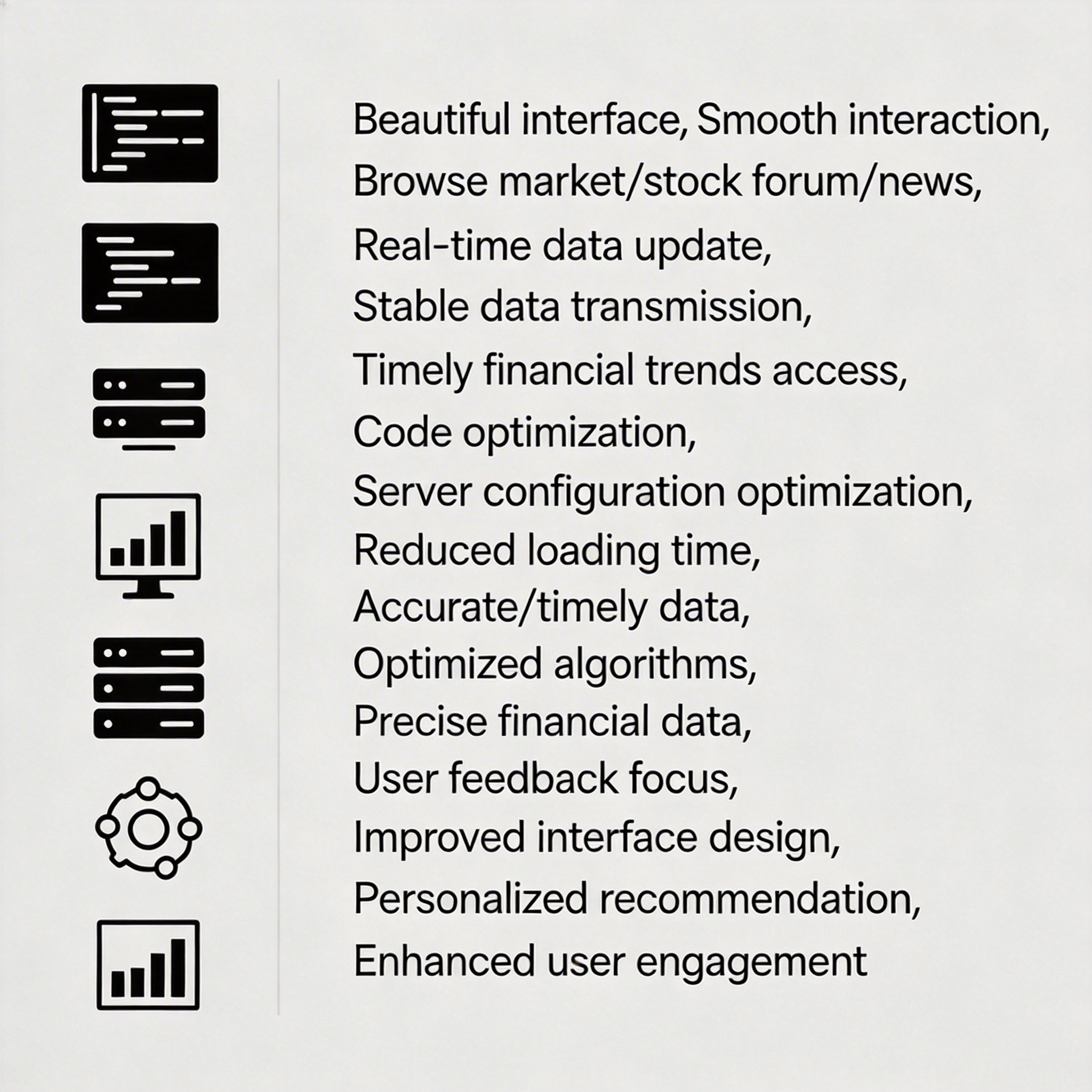 Beautiful interface, Smooth interaction,
Browse market/stock forum/news,
Real-time data update,
Stable data transmission,
Timely financial trends access,
Code optimization,
Server configuration optimization,
Reduced loading time,
Accurate/timely data,
Optimized algorithms,
Precise financial data,
User feedback focus,
Improved interface design,
Personalized recommendation,
Enhanced user engagement